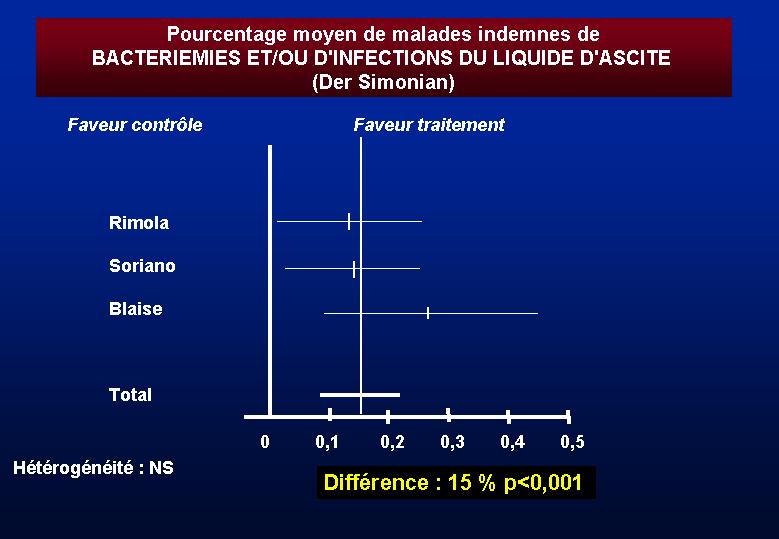 Pourcentage moyen de malades indemnes de
BACTERIEMIES ET/OU D'INFECTIONS DU LIQUIDE D'ASCITE
(Der Simonian)

Faveur contrôle

Faveur traitement

Rimola

Soriano

Blaise

Total

0
0,1
0,2
0,3
0,4
0,5

Hétérogénéité : NS

Différence : 15 % p<0,001